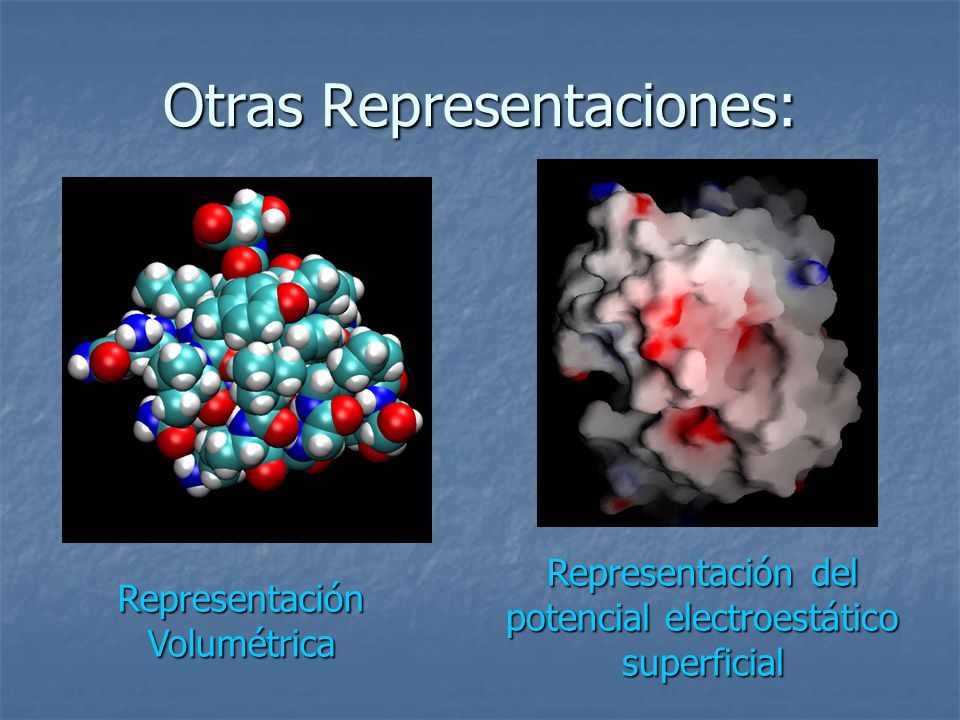 Otras Representaciones:

Representación Volumétrica

Representación del potencial electroestático superficial